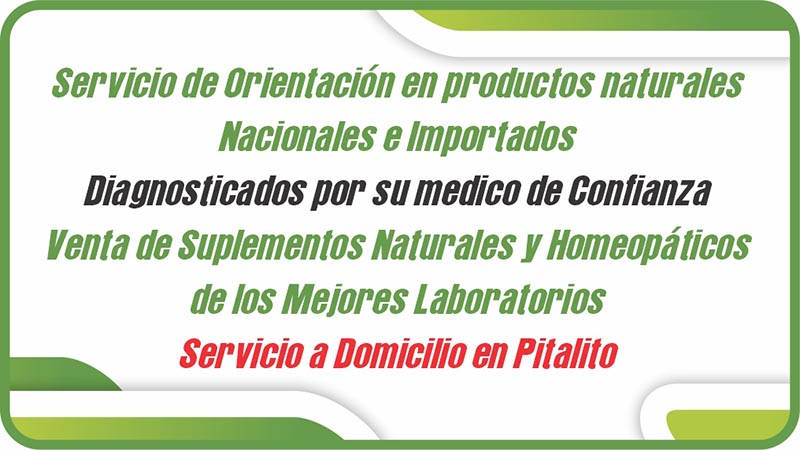 Servicio de Orientación en productos naturales Nacionales e Importados

Diagnosticados por su medico de Confianza

Venta de Suplementos Naturales y Homeopáticos de los Mejores Laboratorios

Servicio a Domicilio en Pitalito